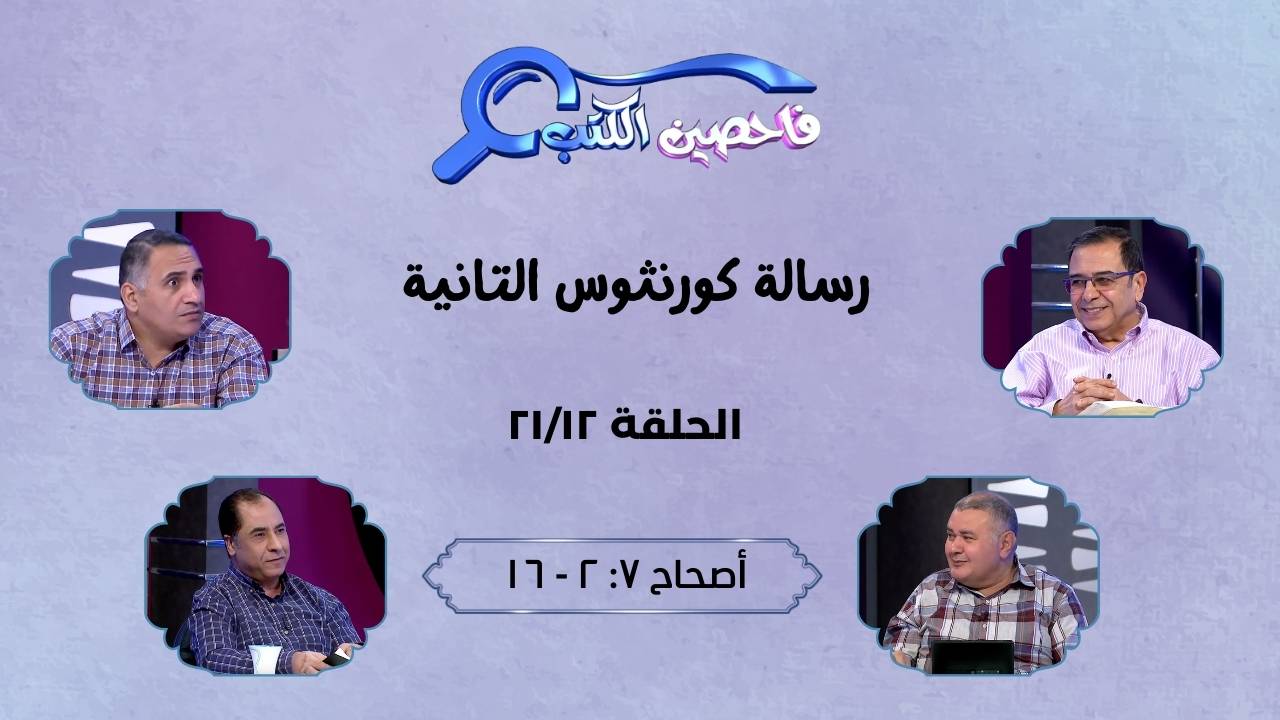 فاحصين الكتب

رسالة كورنثوس التانية

الحلقة ٢١/١٢

أصحاح ٧: ٢ - ١٦